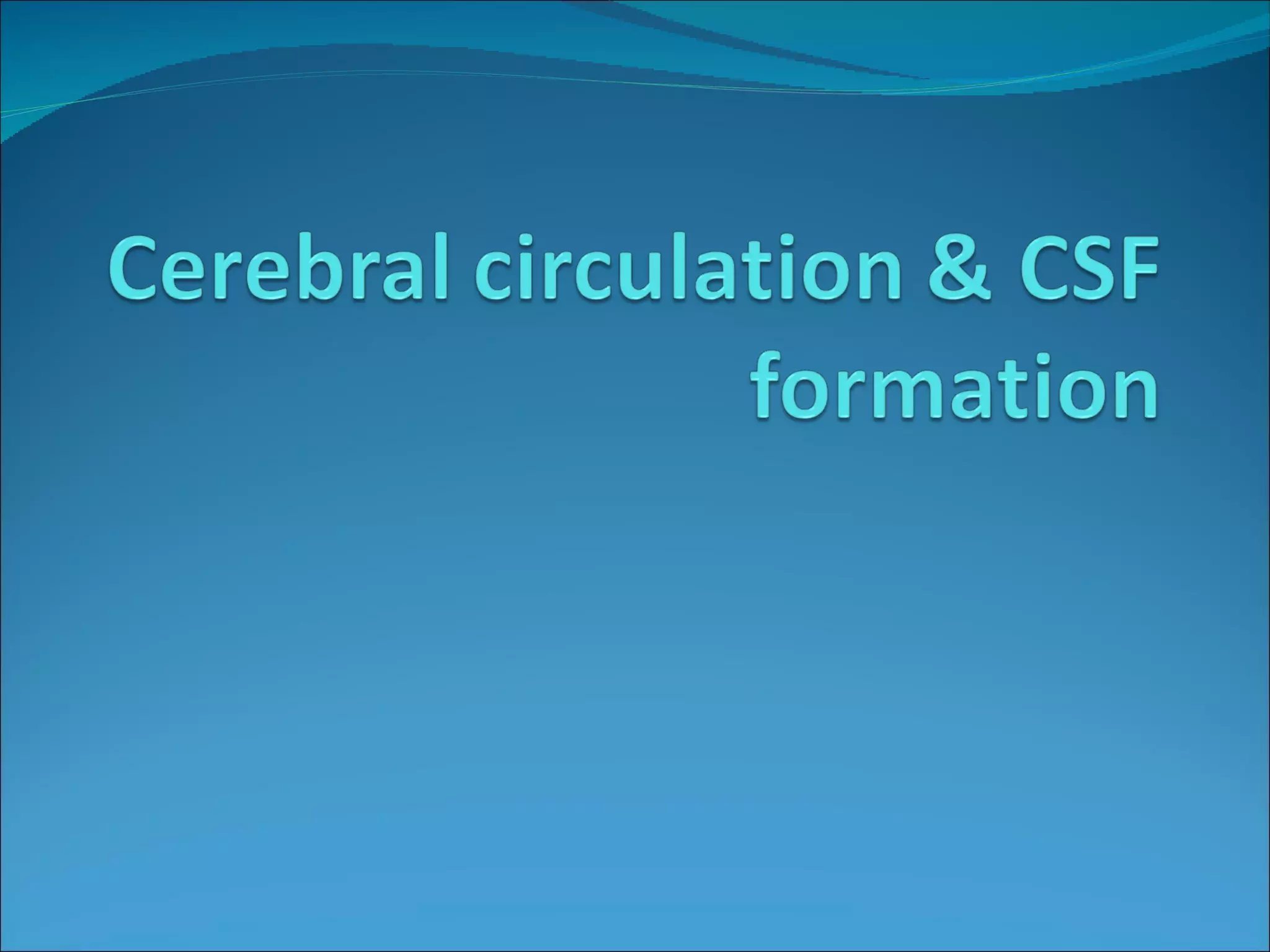 Cerebral circulation & CSF formation